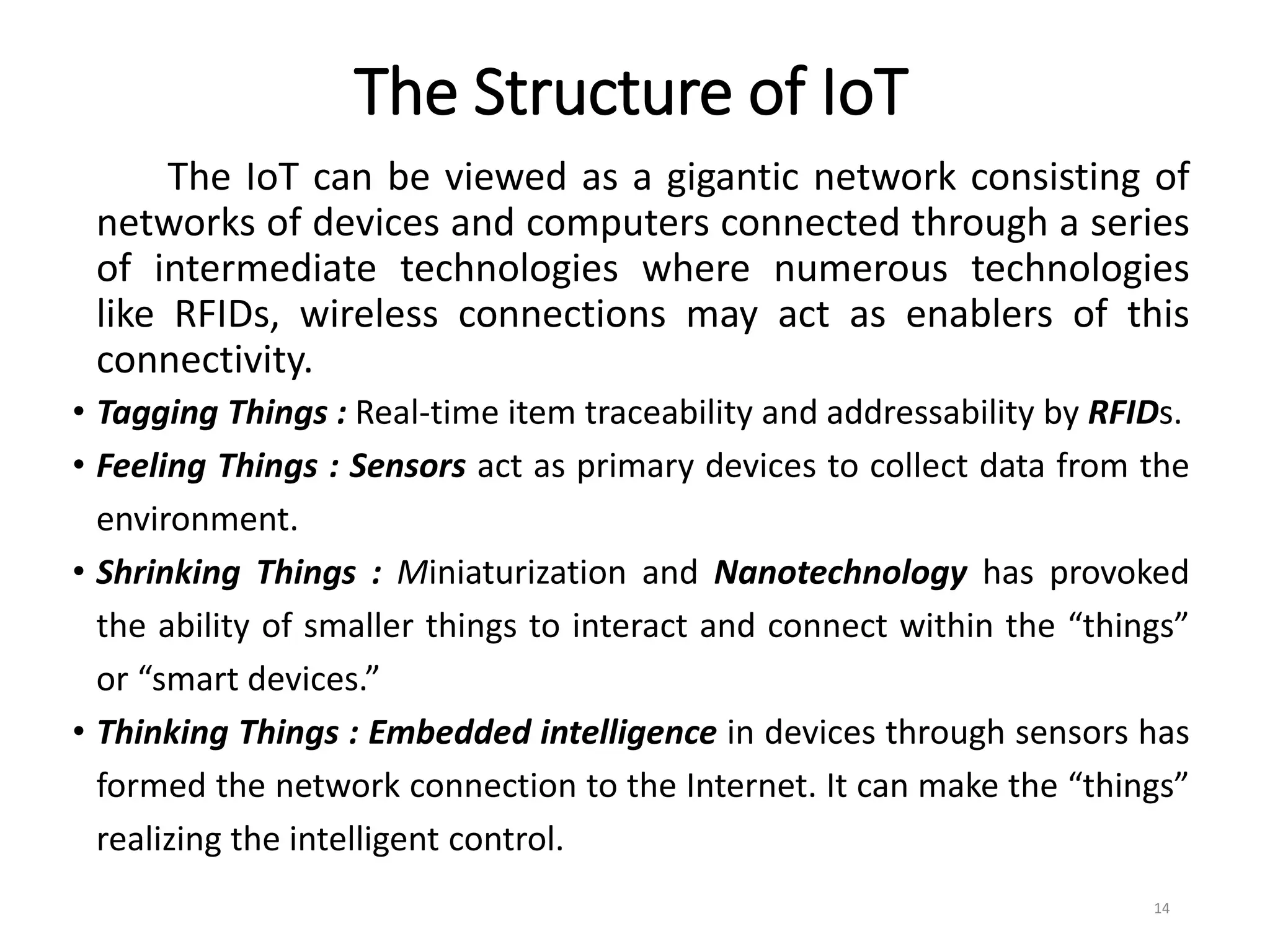 The Structure of IoT

The IoT can be viewed as a gigantic network consisting of networks of devices and computers connected through a series of intermediate technologies where numerous technologies like RFIDs, wireless connections may act as enablers of this connectivity.

• Tagging Things : Real-time item traceability and addressability by RFIDs.
• Feeling Things : Sensors act as primary devices to collect data from the environment.
• Shrinking Things : Miniaturization and Nanotechnology has provoked the ability of smaller things to interact and connect within the “things” or “smart devices.”
• Thinking Things : Embedded intelligence in devices through sensors has formed the network connection to the Internet. It can make the “things” realizing the intelligent control.

14